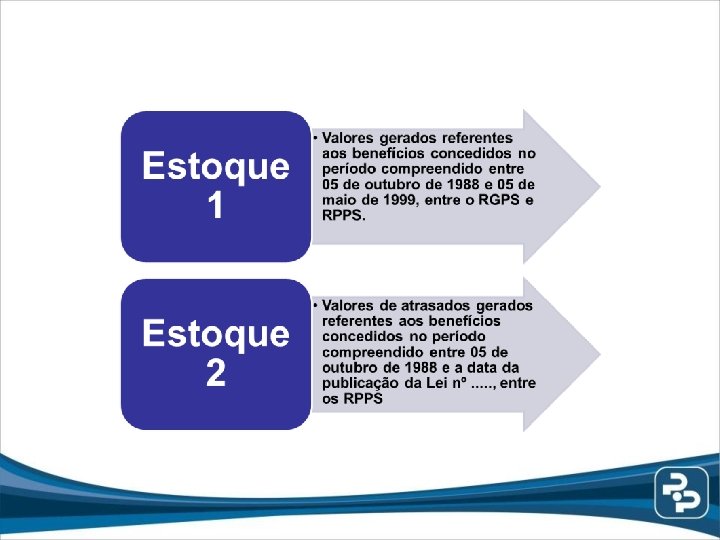 Estoque 1

• Valores gerados referentes aos benefícios concedidos no período compreendido entre 05 de outubro de 1988 e 05 de maio de 1999, entre o RGPS e RPPS.

Estoque 2

• Valores de atrasados gerados referentes aos benefícios concedidos no período compreendido entre 05 de outubro de 1988 e a data da publicação da Lei nº ....., entre os RPPS